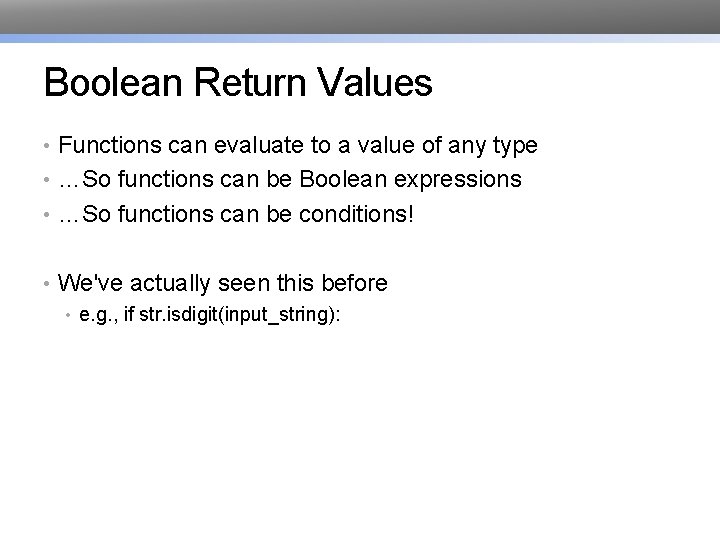 Boolean Return Values

• Functions can evaluate to a value of any type
• ...So functions can be Boolean expressions
• ...So functions can be conditions!

• We've actually seen this before
  • e.g., if str.isdigit(input_string):